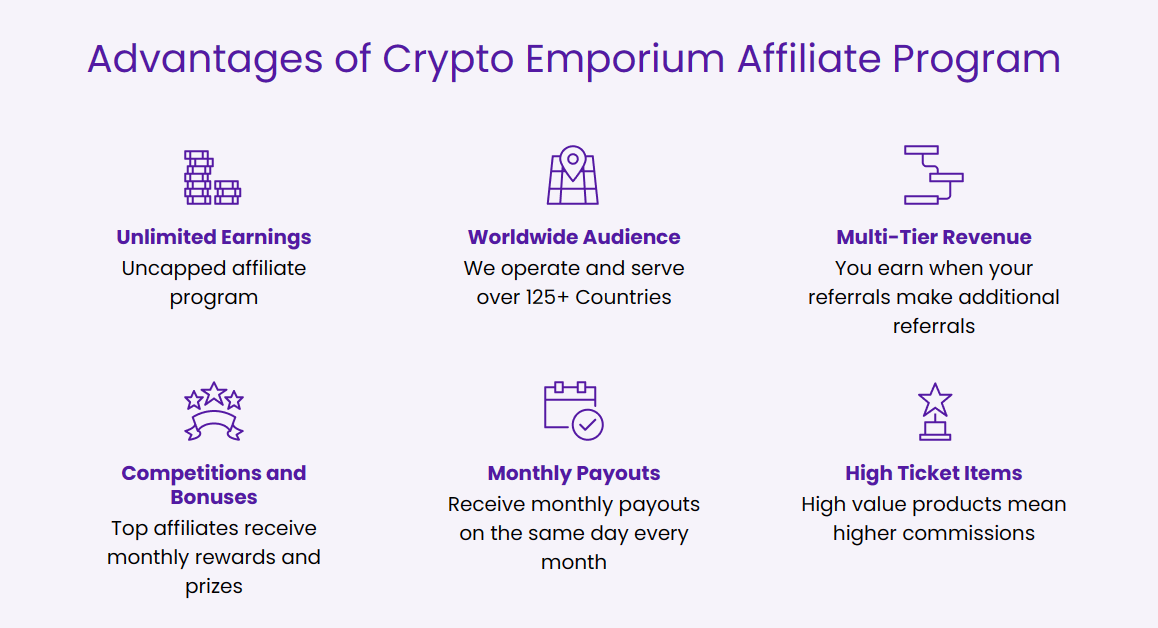 Advantages of Crypto Emporium Affiliate Program

Unlimited Earnings
Uncapped affiliate program

Worldwide Audience
We operate and serve over 125+ Countries

Multi-Tier Revenue
You earn when your referrals make additional referrals

Competitions and Bonuses
Top affiliates receive monthly rewards and prizes

Monthly Payouts
Receive monthly payouts on the same day every month

High Ticket Items
High value products mean higher commissions